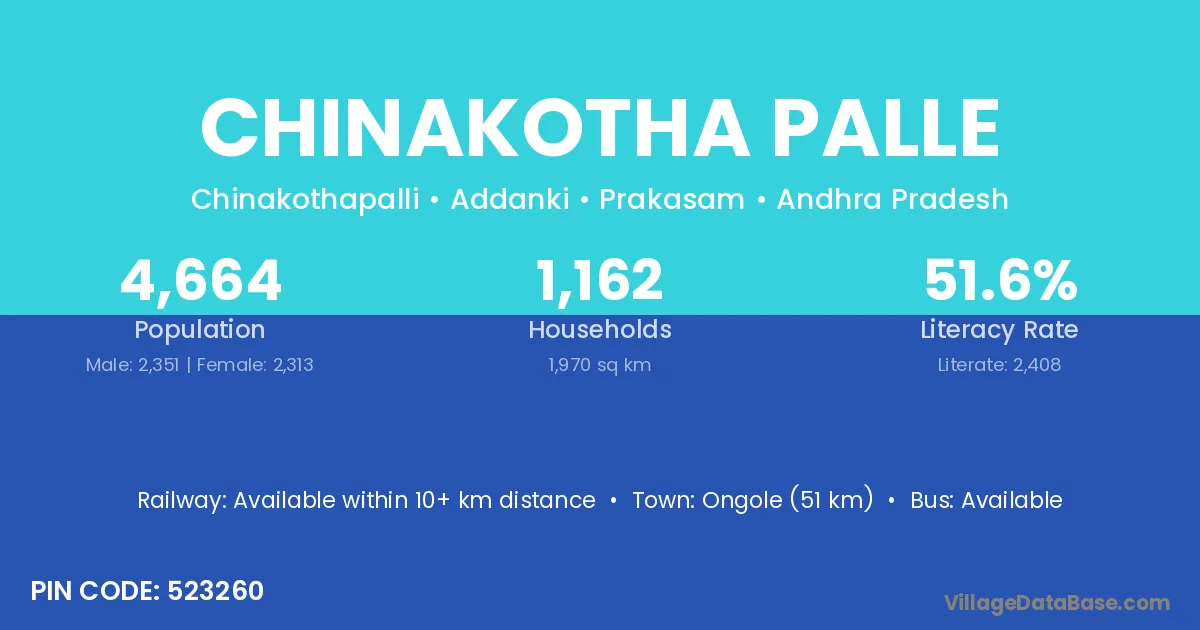 CHINAKOTHA PALLE

Chinakothapalli • Addanki • Prakasam • Andhra Pradesh

4,664
Population
Male: 2,351 | Female: 2,313

1,162
Households
1,970 sq km

51.6%
Literacy Rate
Literate: 2,408

Railway: Available within 10+ km distance • Town: Ongole (51 km) • Bus: Available

PIN CODE: 523260

VillageDataBase.com